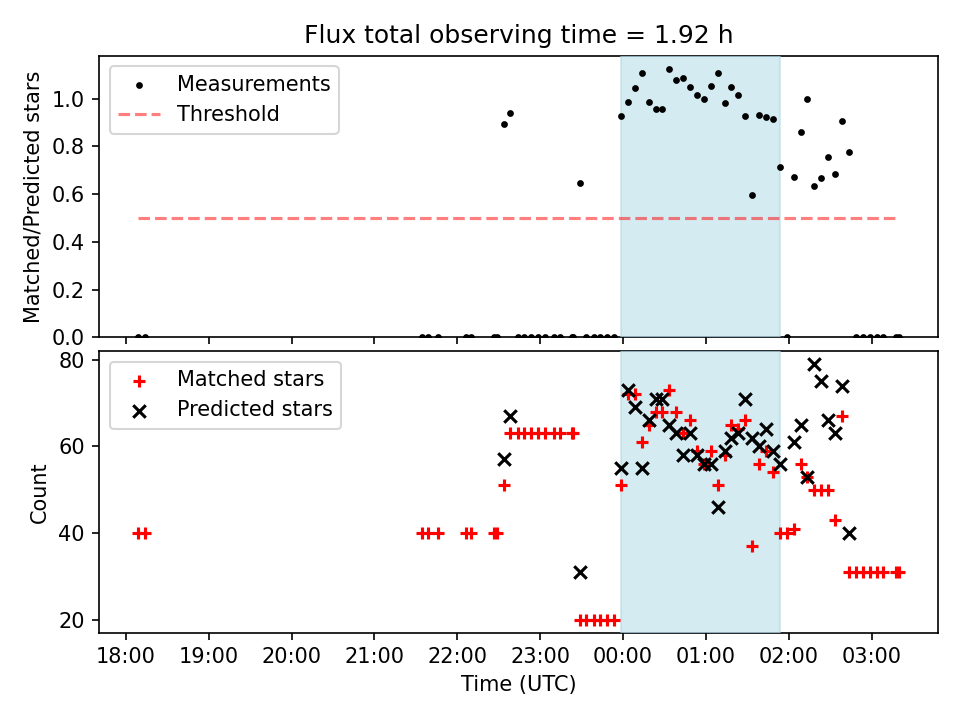 Flux total observing time = 1.92 h

Measurements
Threshold

Matched/Predicted stars

1.0
0.8
0.6
0.4
0.2
0.0

Matched stars
Predicted stars

Count

80
60
40
20

18:00 19:00 20:00 21:00 22:00 23:00 00:00 01:00 02:00 03:00

Time (UTC)